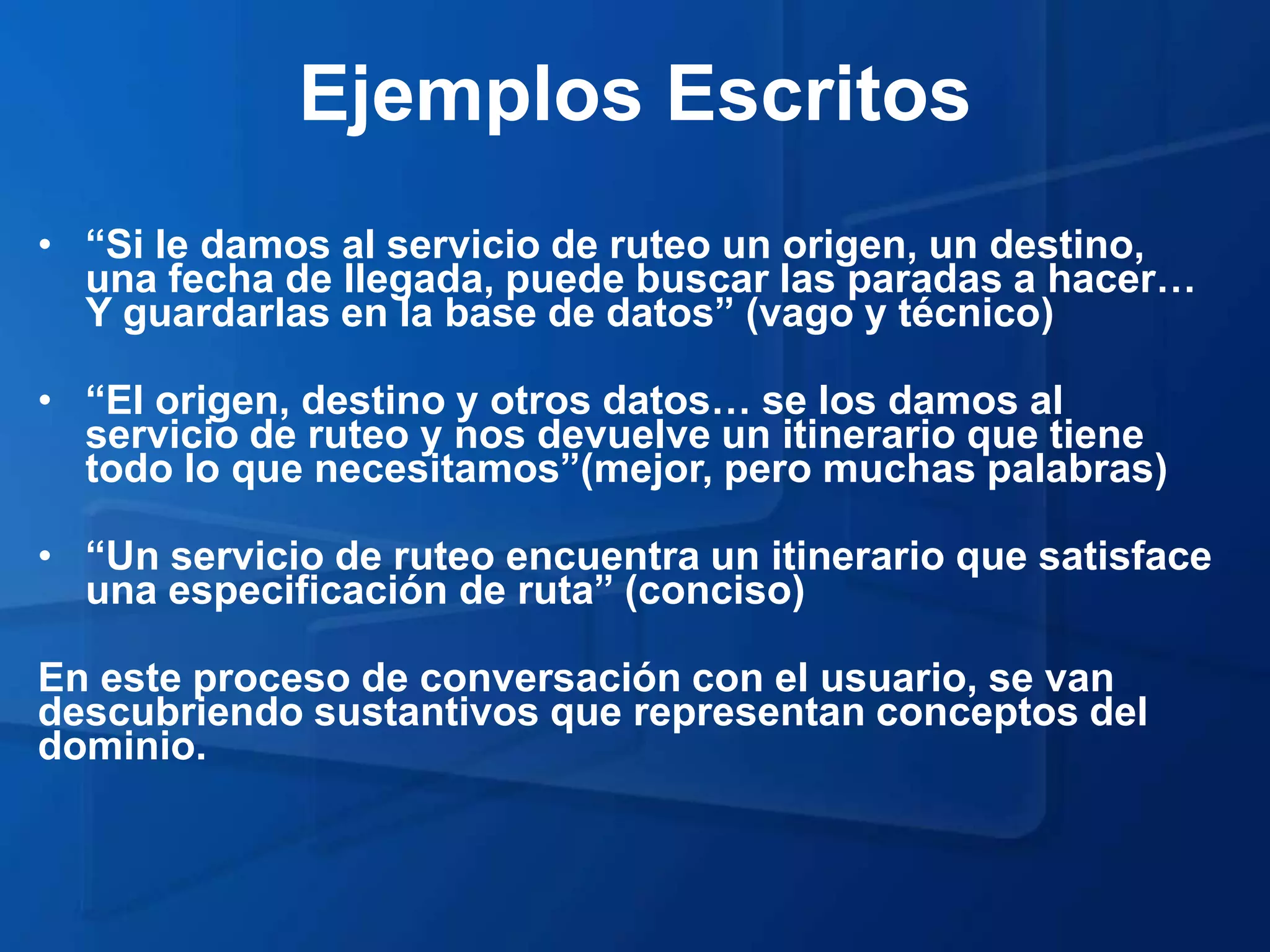 Ejemplos Escritos

• “Si le damos al servicio de ruteo un origen, un destino, una fecha de llegada, puede buscar las paradas a hacer… Y guardarlas en la base de datos” (vago y técnico)

• “El origen, destino y otros datos… se los damos al servicio de ruteo y nos devuelve un itinerario que tiene todo lo que necesitamos”(mejor, pero muchas palabras)

• “Un servicio de ruteo encuentra un itinerario que satisface una especificación de ruta” (conciso)

En este proceso de conversación con el usuario, se van descubriendo sustantivos que representan conceptos del dominio.